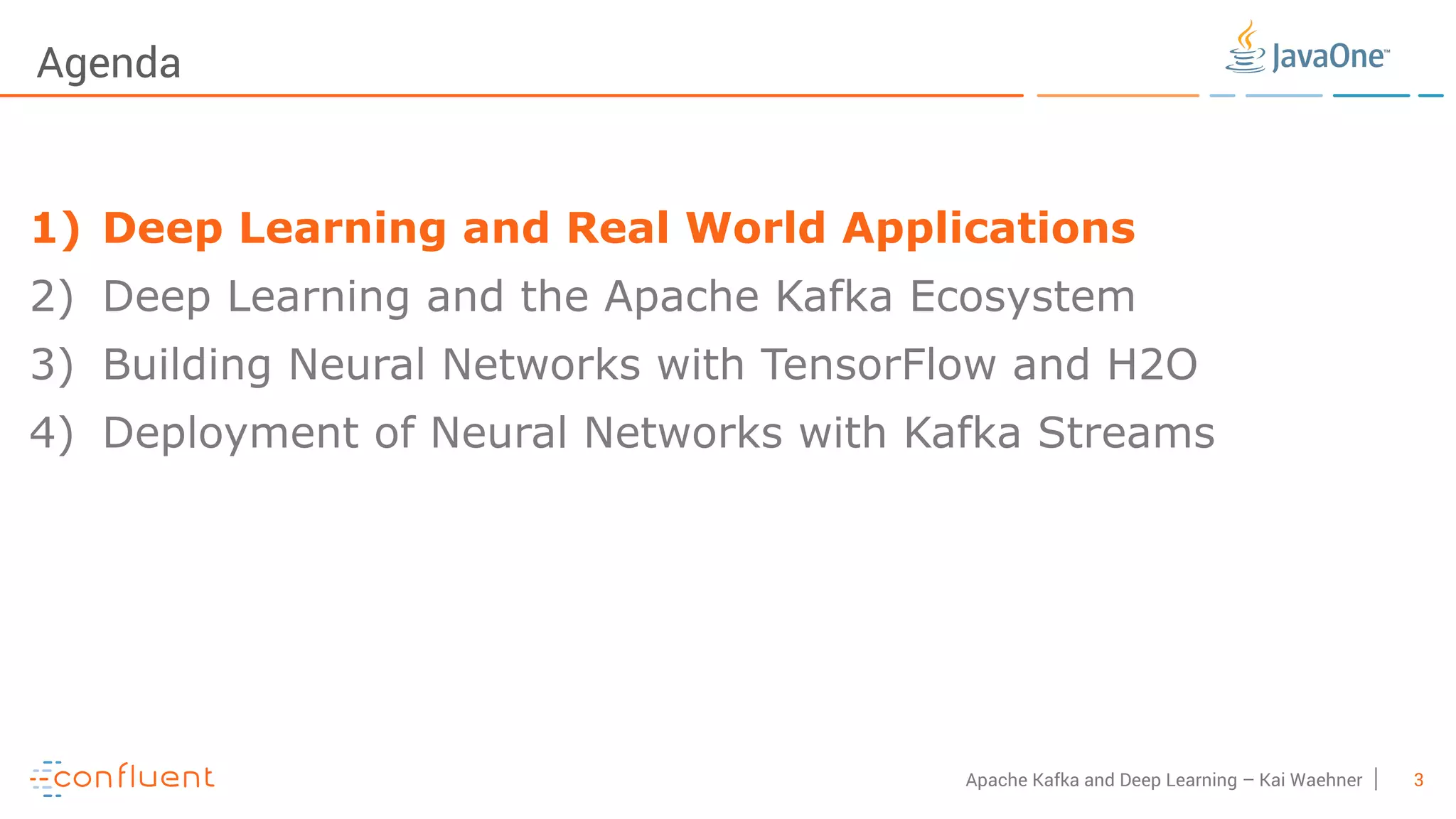 Agenda

JavaOne™

1) Deep Learning and Real World Applications
2) Deep Learning and the Apache Kafka Ecosystem
3) Building Neural Networks with TensorFlow and H2O
4) Deployment of Neural Networks with Kafka Streams

confluent

Apache Kafka and Deep Learning – Kai Waehner | 3